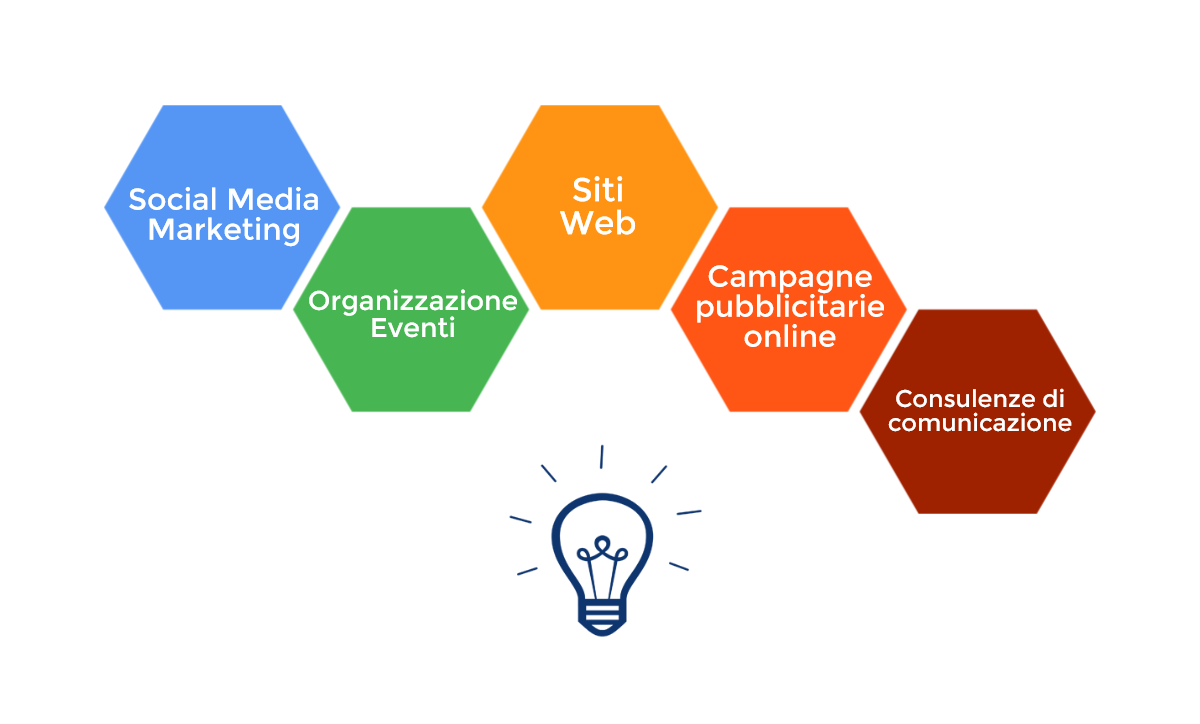 Social Media Marketing

Organizzazione Eventi

Siti Web

Campagne pubblicitarie online

Consulenze di comunicazione